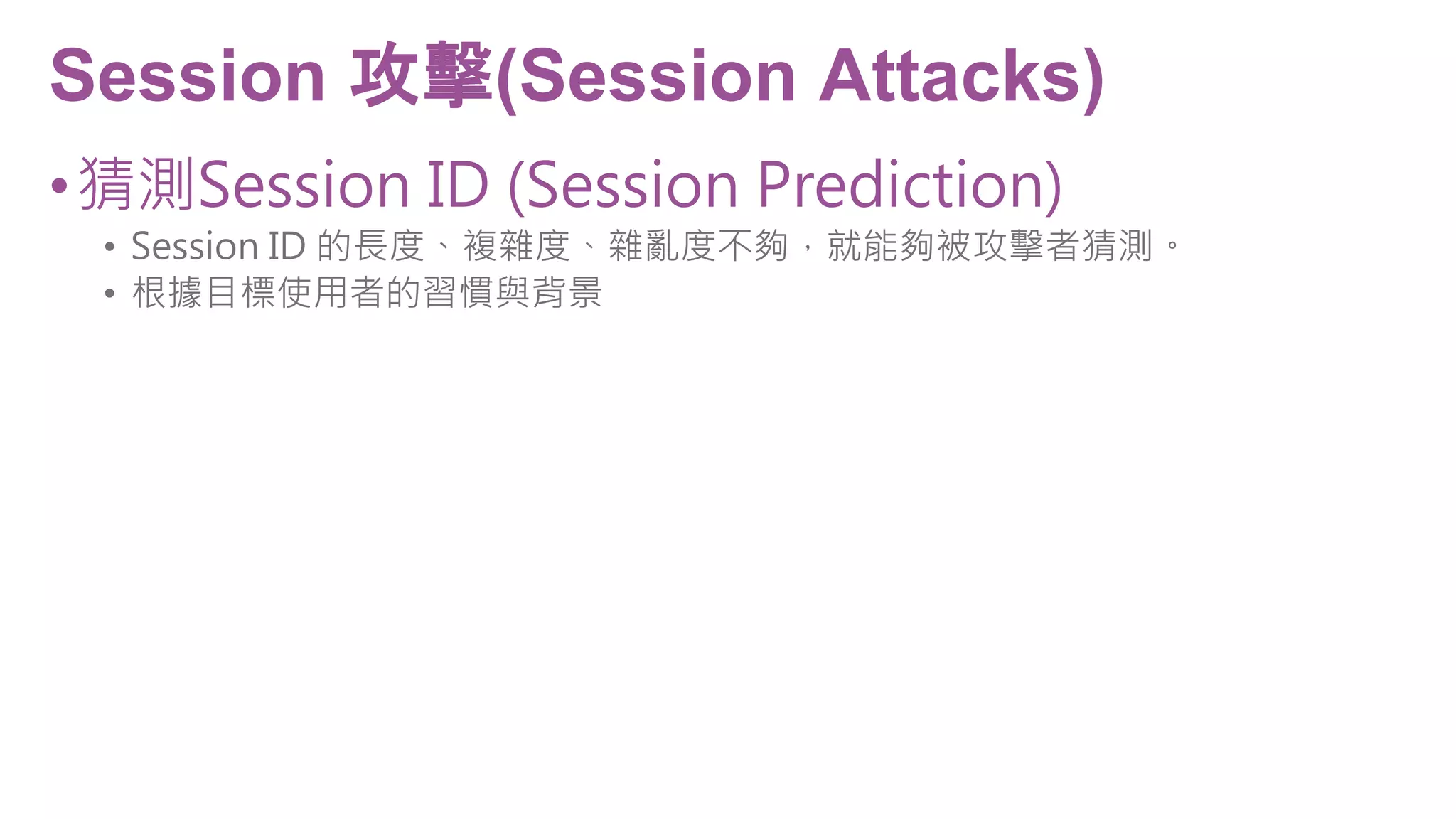 Session 攻擊(Session Attacks)

• 猜測Session ID (Session Prediction)

• Session ID 的長度、複雜度、雜亂度不夠，就能夠被攻擊者猜測。
• 根據目標使用者的習慣與背景